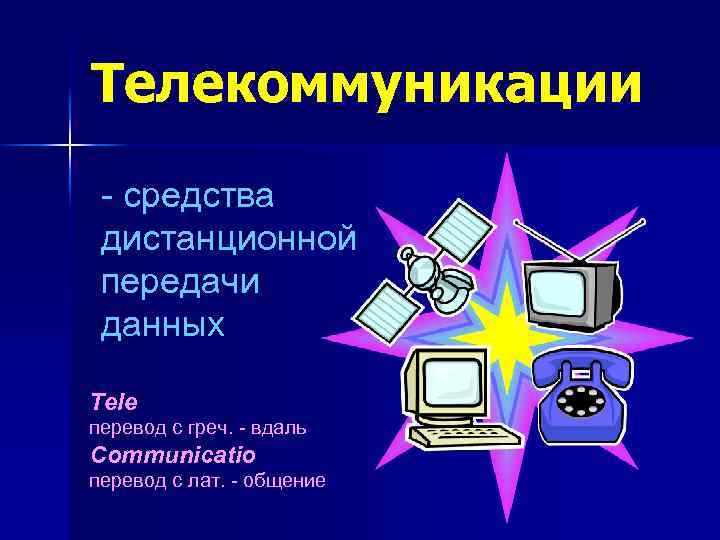 Телекоммуникации

- средства дистанционной передачи данных

Tele
перевод с греч. - вдаль
Communicatio
перевод с лат. - общение